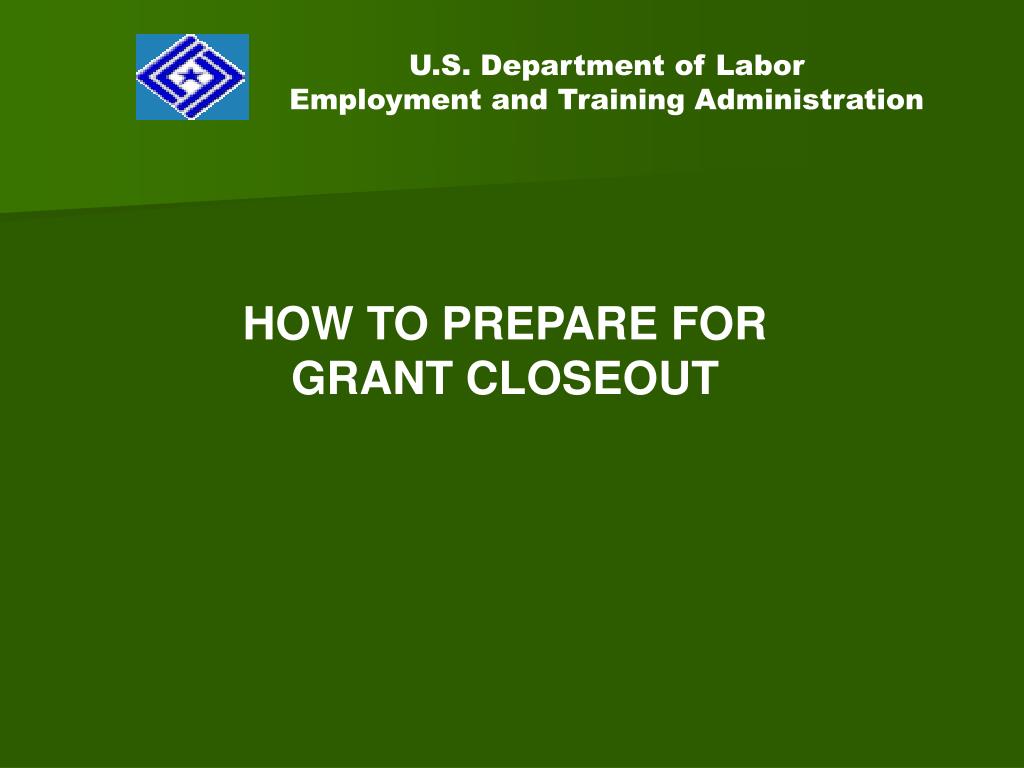 U.S. Department of Labor
Employment and Training Administration

HOW TO PREPARE FOR GRANT CLOSEOUT